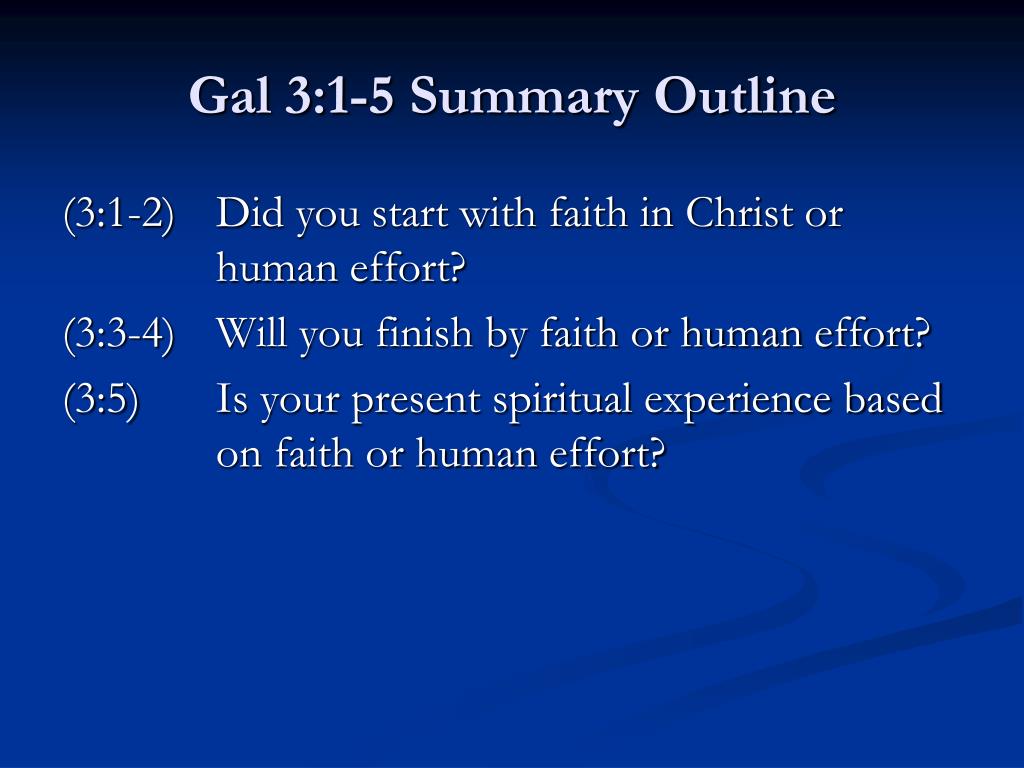 Gal 3:1-5 Summary Outline

(3:1-2) Did you start with faith in Christ or human effort?

(3:3-4) Will you finish by faith or human effort?

(3:5) Is your present spiritual experience based on faith or human effort?